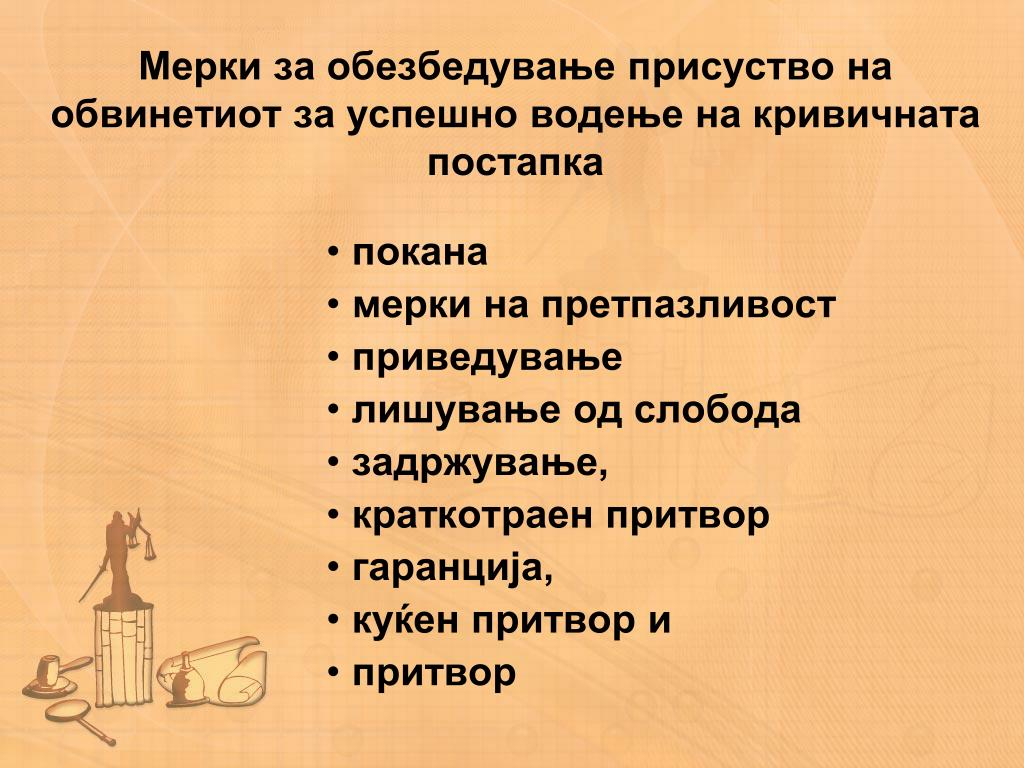 Мерки за обезбедување присуство на обвинетиот за успешно водење на кривичната постапка

• покана
• мерки на претпазливост
• приведување
• лишување од слобода
• задржување,
• краткотраен притвор
• гаранција,
• куќен притвор и
• притвор